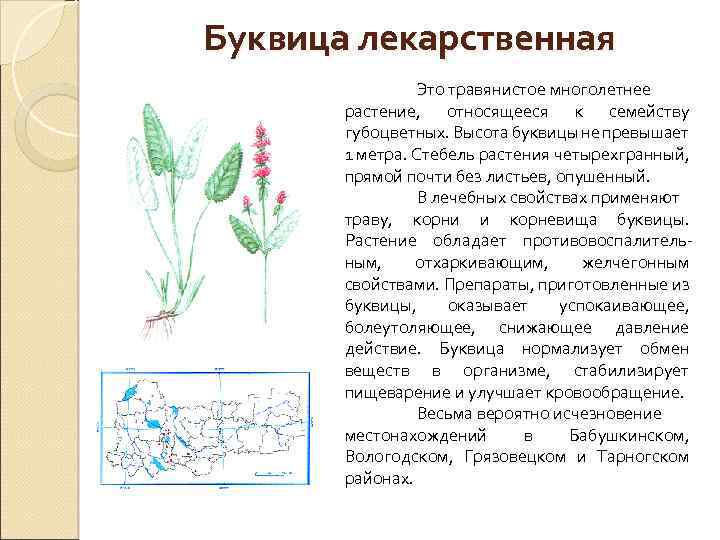 Буквица лекарственная

Это травянистое многолетнее растение, относящееся к семейству губоцветных. Высота буквицы не превышает 1 метра. Стебель растения четырехгранный, прямой почти без листьев, опушенный.

В лечебных свойствах применяют траву, корни и корневища буквицы. Растение обладает противовоспалительным, отхаркивающим, желчегонным свойствами. Препараты, приготовленные из буквицы, оказывает успокаивающее, болеутоляющее, снижающее давление действие. Буквица нормализует обмен веществ в организме, стабилизирует пищеварение и улучшает кровообращение.

Весьма вероятно исчезновение местонахождений в Бабушкинском, Вологодском, Грязовецком и Тарногском районах.